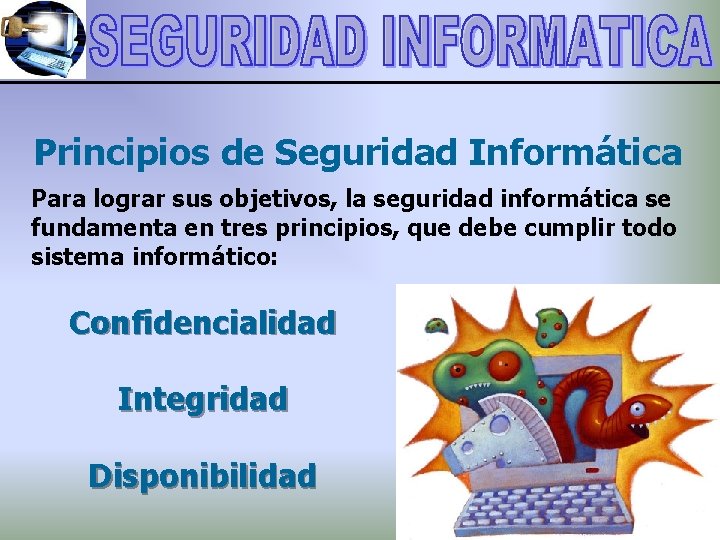 SEGURIDAD INFORMATICA

Principios de Seguridad Informática

Para lograr sus objetivos, la seguridad informática se fundamenta en tres principios, que debe cumplir todo sistema informático:

Confidencialidad

Integridad

Disponibilidad